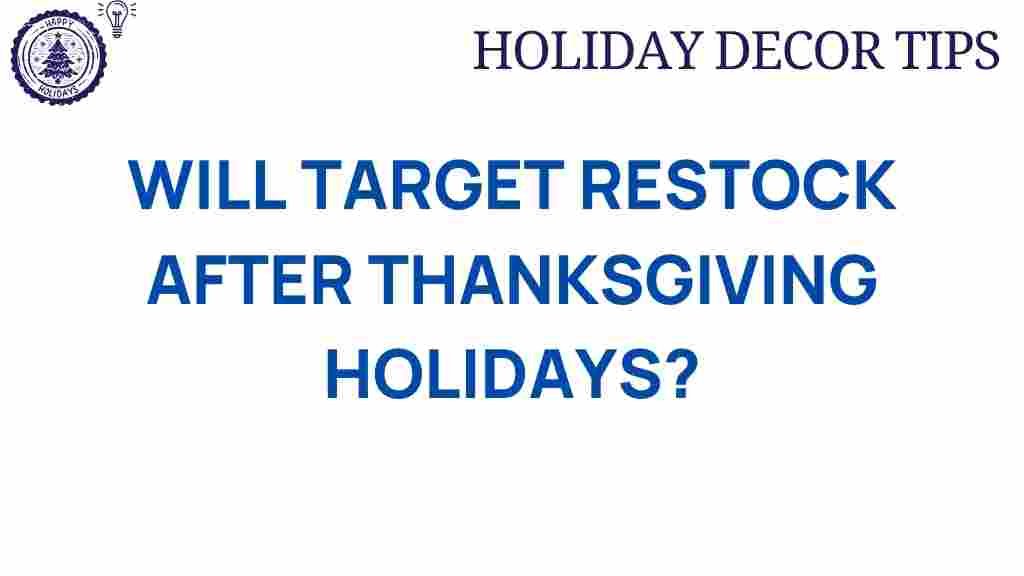 HAPPY HOLIDAYS

HOLIDAY DECOR TIPS

WILL TARGET RESTOCK AFTER THANKSGIVING HOLIDAYS?